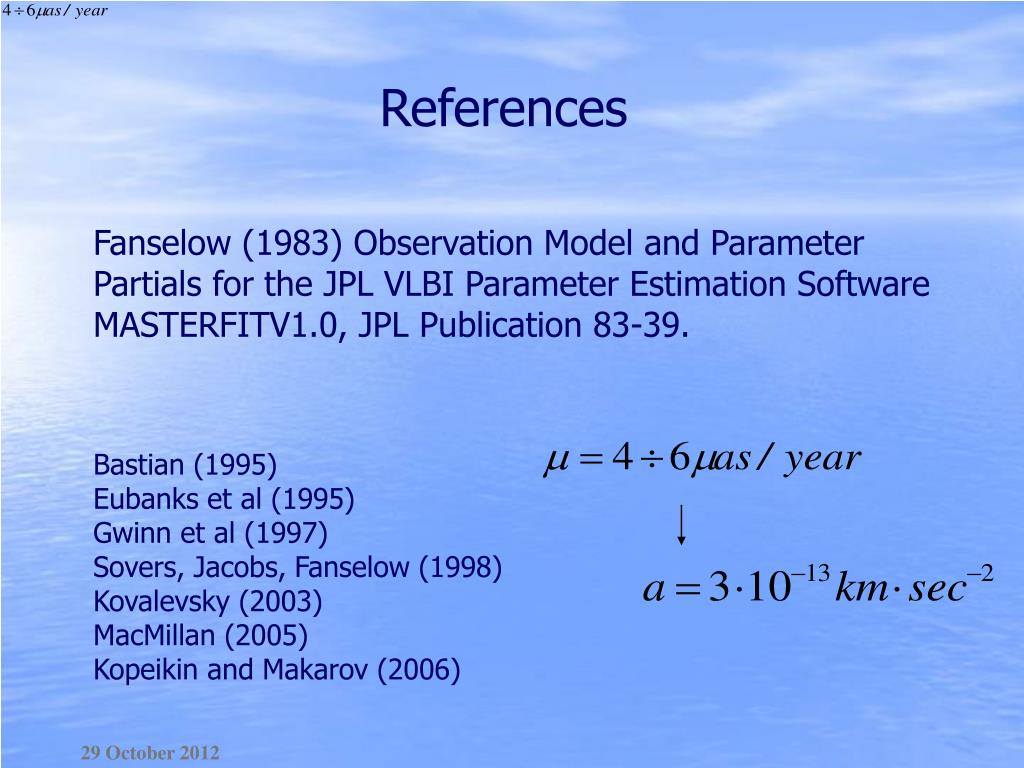 $4 \div 6 \mu as / year$

References

Fanselow (1983) Observation Model and Parameter Partials for the JPL VLBI Parameter Estimation Software MASTERFITV1.0, JPL Publication 83-39.

Bastian (1995)
Eubanks et al (1995)
Gwinn et al (1997)
Sovers, Jacobs, Fanselow (1998)
Kovalevsky (2003)
MacMillan (2005)
Kopeikin and Makarov (2006)

$\mu = 4 \div 6 \mu as / year$

$a = 3 \cdot 10^{-13} km \cdot sec^{-2}$

29 October 2012